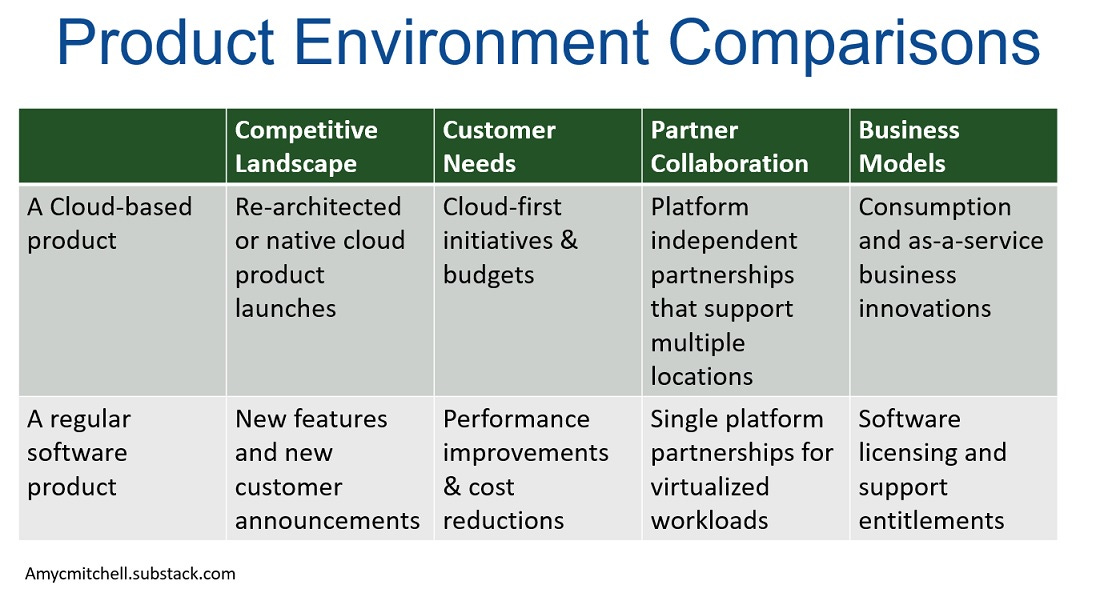 Product Environment Comparisons

| | Competitive Landscape | Customer Needs | Partner Collaboration | Business Models |
|---|---|---|---|---|
| A Cloud-based product | Re-architected or native cloud product launches | Cloud-first initiatives & budgets | Platform independent partnerships that support multiple locations | Consumption and as-a-service business innovations |
| A regular software product | New features and new customer announcements | Performance improvements & cost reductions | Single platform partnerships for virtualized workloads | Software licensing and support entitlements |

Amycmitchell.substack.com